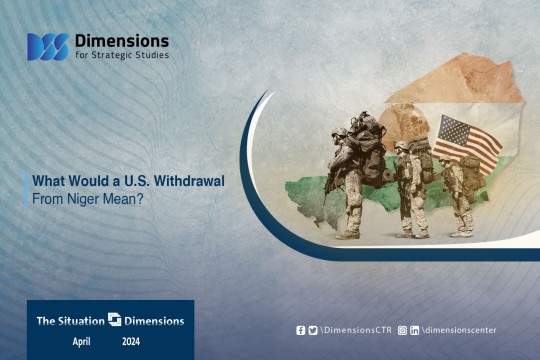 Dimensions
for Strategic Studies

What Would a U.S. Withdrawal
From Niger Mean?

The Situation Dimensions
April 2024

\DimensionsCTR \dimensionscenter